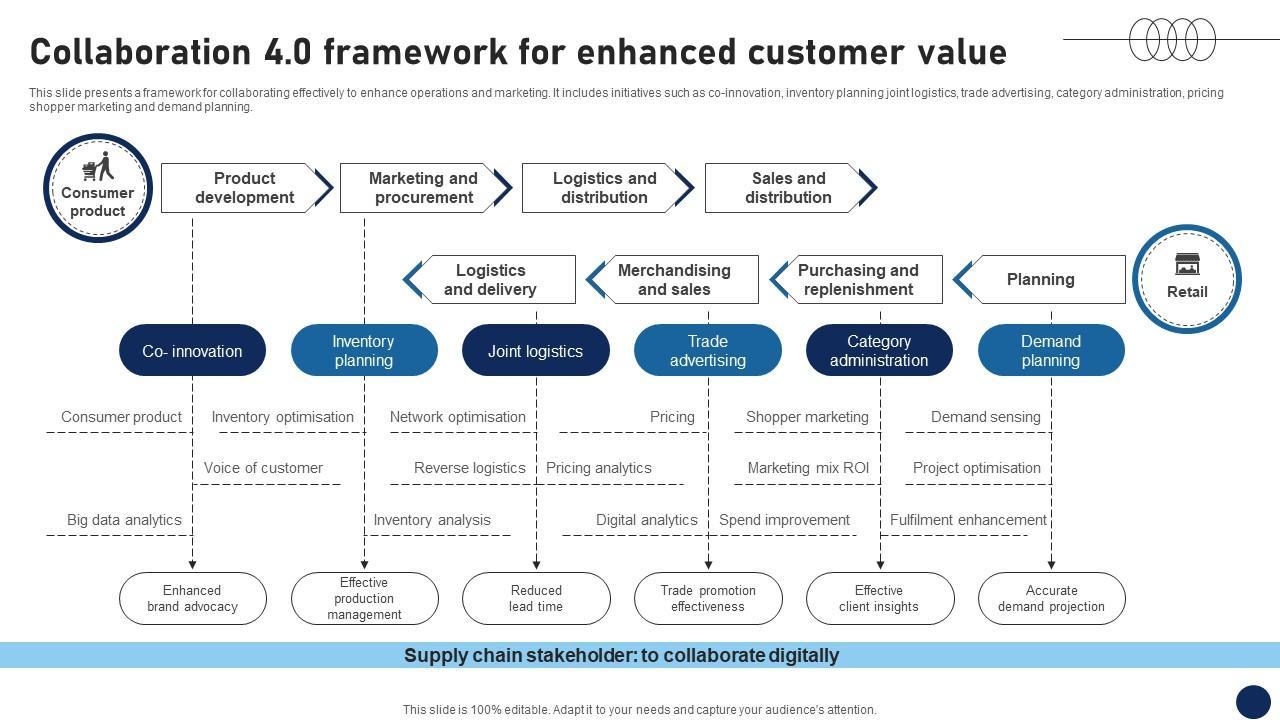 Collaboration 4.0 framework for enhanced customer value

This slide presents a framework for collaborating effectively to enhance operations and marketing. It includes initiatives such as co-innovation, inventory planning joint logistics, trade advertising, category administration, pricing shopper marketing and demand planning.

Consumer product

Product development

Marketing and procurement

Logistics and distribution

Sales and distribution

Logistics and delivery

Merchandising and sales

Purchasing and replenishment

Planning

Retail

Co- innovation

Inventory planning

Joint logistics

Trade advertising

Category administration

Demand planning

Consumer product

Inventory optimisation

Network optimisation

Pricing

Shopper marketing

Demand sensing

Voice of customer

Reverse logistics

Pricing analytics

Marketing mix ROI

Project optimisation

Big data analytics

Inventory analysis

Digital analytics

Spend improvement

Fulfilment enhancement

Enhanced brand advocacy

Effective production management

Reduced lead time

Trade promotion effectiveness

Effective client insights

Accurate demand projection

Supply chain stakeholder: to collaborate digitally

This slide is 100% editable. Adapt it to your needs and capture your audience's attention.